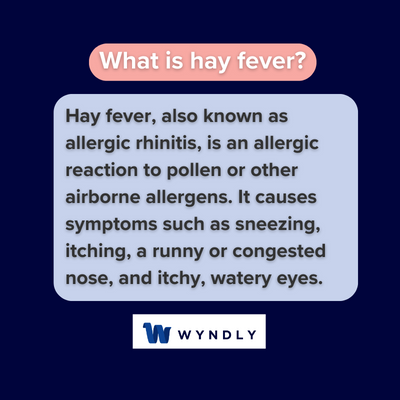 What is hay fever?

Hay fever, also known as allergic rhinitis, is an allergic reaction to pollen or other airborne allergens. It causes symptoms such as sneezing, itching, a runny or congested nose, and itchy, watery eyes.

W WYNDLY